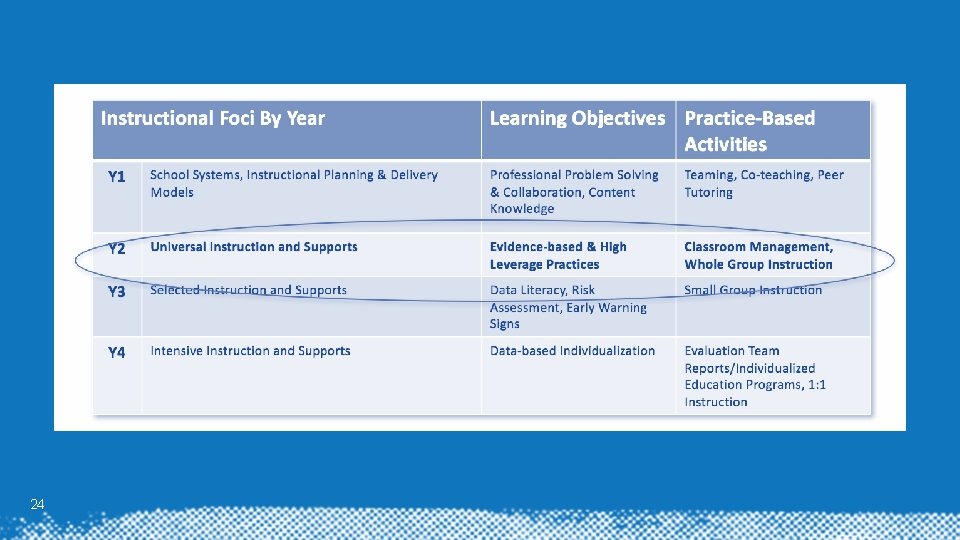 | Instructional Foci By Year | | Learning Objectives | Practice-Based Activities |
|---|---|---|---|
| Y1 | School Systems, Instructional Planning & Delivery Models | Professional Problem Solving & Collaboration, Content Knowledge | Teaming, Co-teaching, Peer Tutoring |
| Y2 | Universal Instruction and Supports | Evidence-based & High Leverage Practices | Classroom Management, Whole Group Instruction |
| Y3 | Selected Instruction and Supports | Data Literacy, Risk Assessment, Early Warning Signs | Small Group Instruction |
| Y4 | Intensive Instruction and Supports | Data-based Individualization | Evaluation Team Reports/Individualized Education Programs, 1:1 Instruction |

24